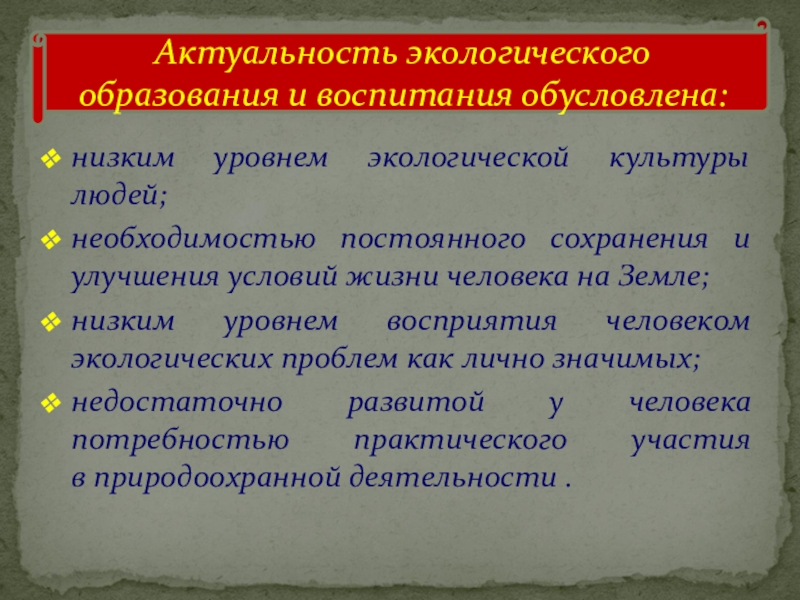 Актуальность экологического образования и воспитания обусловлена:

❖ низким уровнем экологической культуры людей;

❖ необходимостью постоянного сохранения и улучшения условий жизни человека на Земле;

❖ низким уровнем восприятия человеком экологических проблем как лично значимых;

❖ недостаточно развитой у человека потребностью практического участия в природоохранной деятельности .